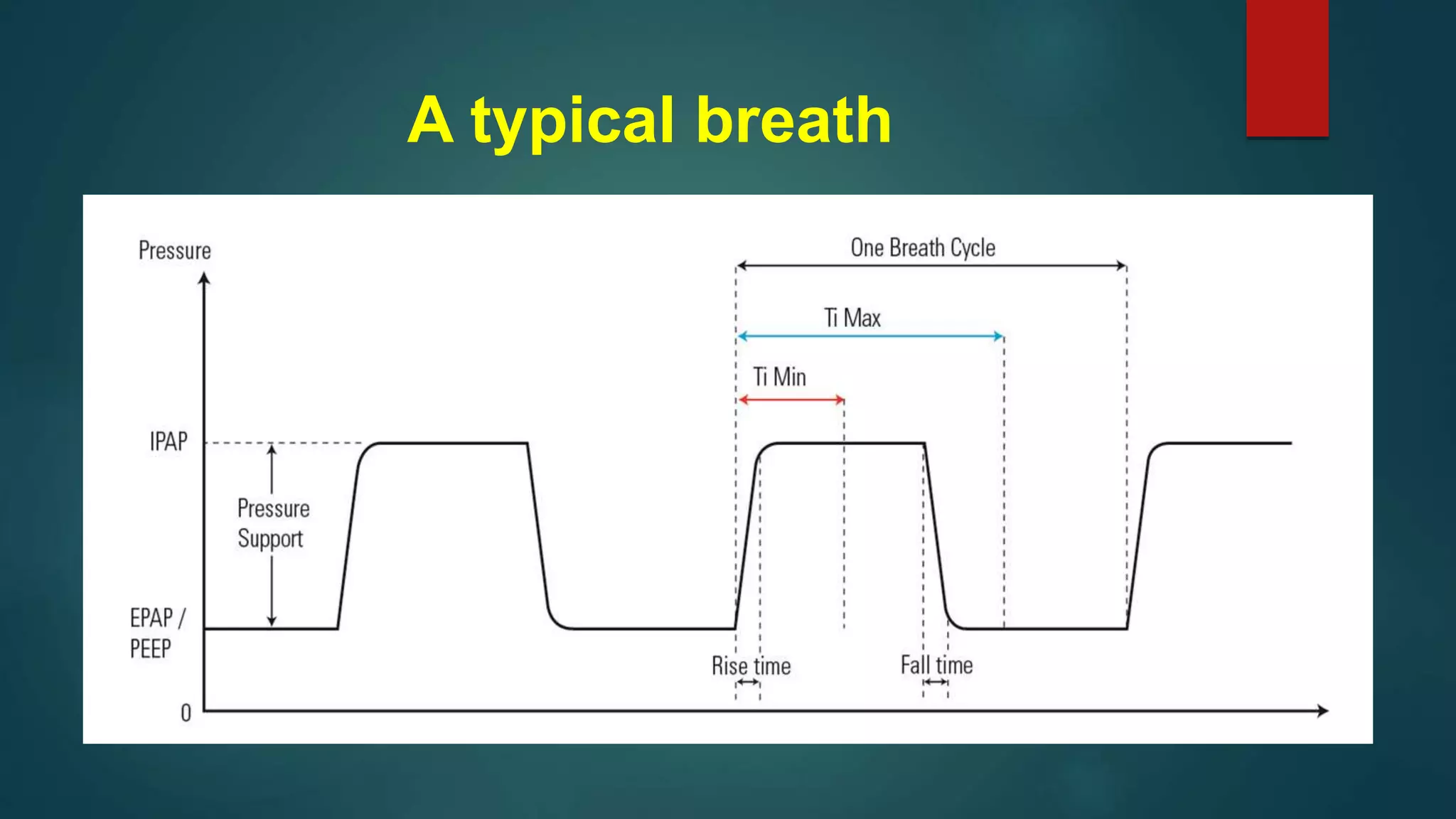 A typical breath

Pressure

One Breath Cycle

Ti Max

Ti Min

IPAP

Pressure Support

EPAP / PEEP

Rise time

Fall time

0